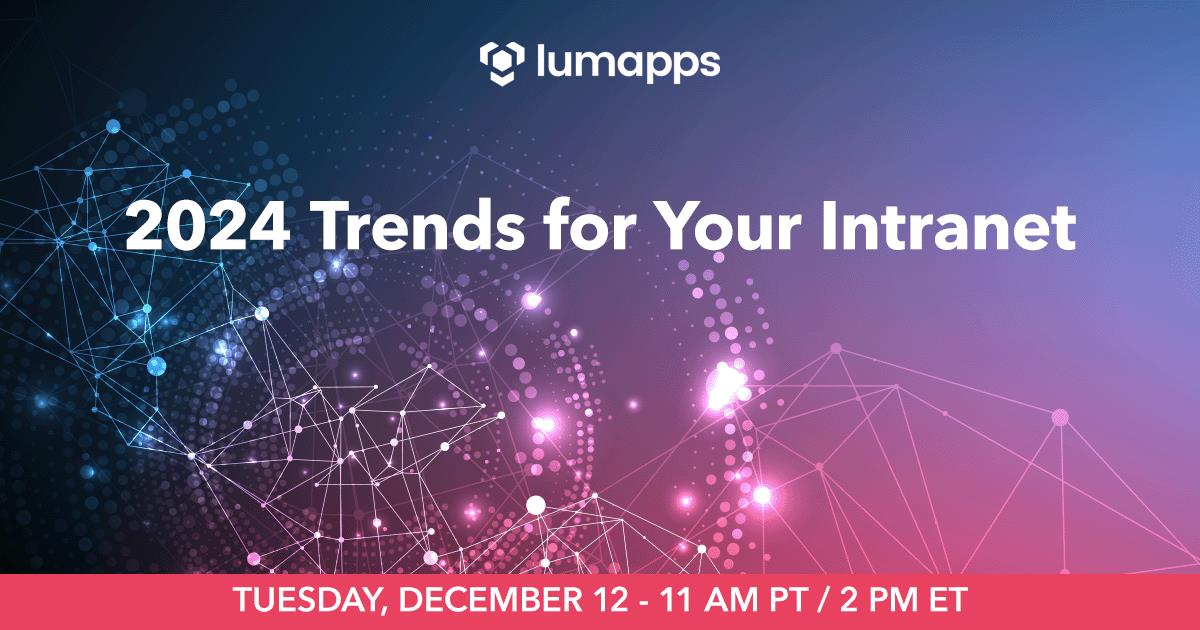 lumapps

2024 Trends for Your Intranet

TUESDAY, DECEMBER 12 - 11 AM PT / 2 PM ET